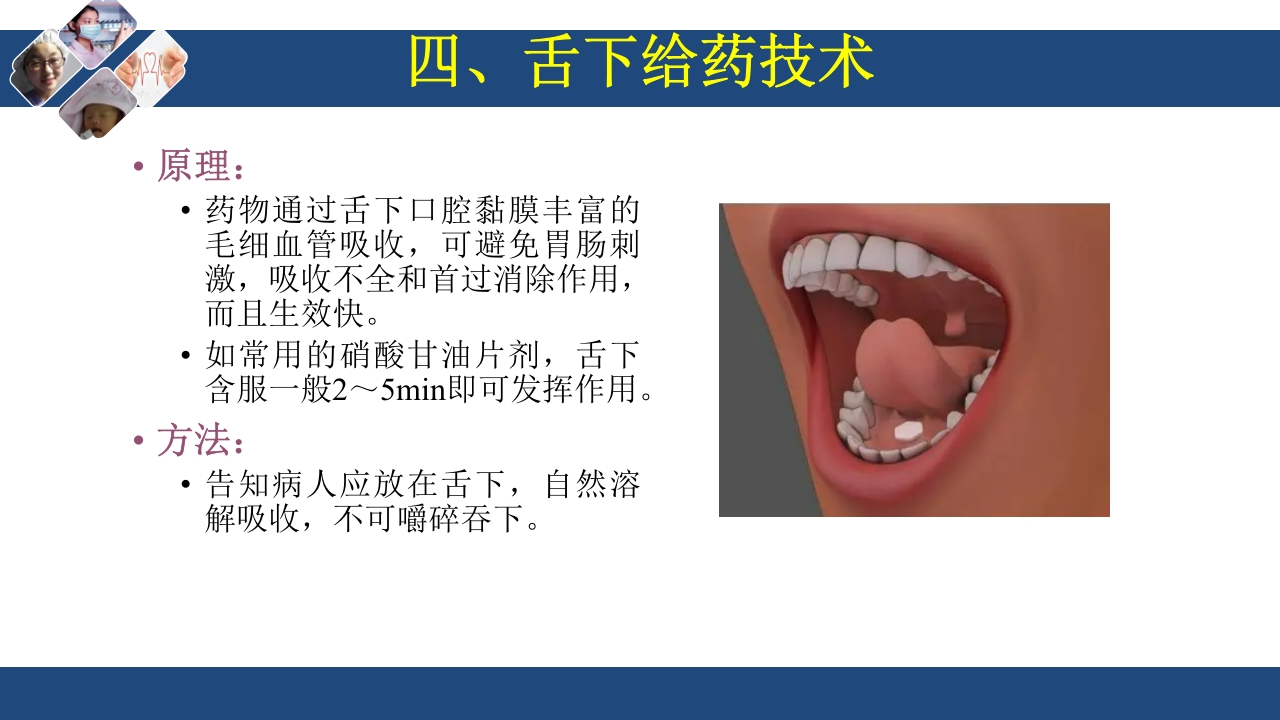 四、舌下给药技术

• 原理：
  • 药物通过舌下口腔黏膜丰富的毛细血管吸收，可避免胃肠刺激，吸收不全和首过消除作用，而且生效快。
  • 如常用的硝酸甘油片剂，舌下含服一般2～5min即可发挥作用。

• 方法：
  • 告知病人应放在舌下，自然溶解吸收，不可嚼碎吞下。